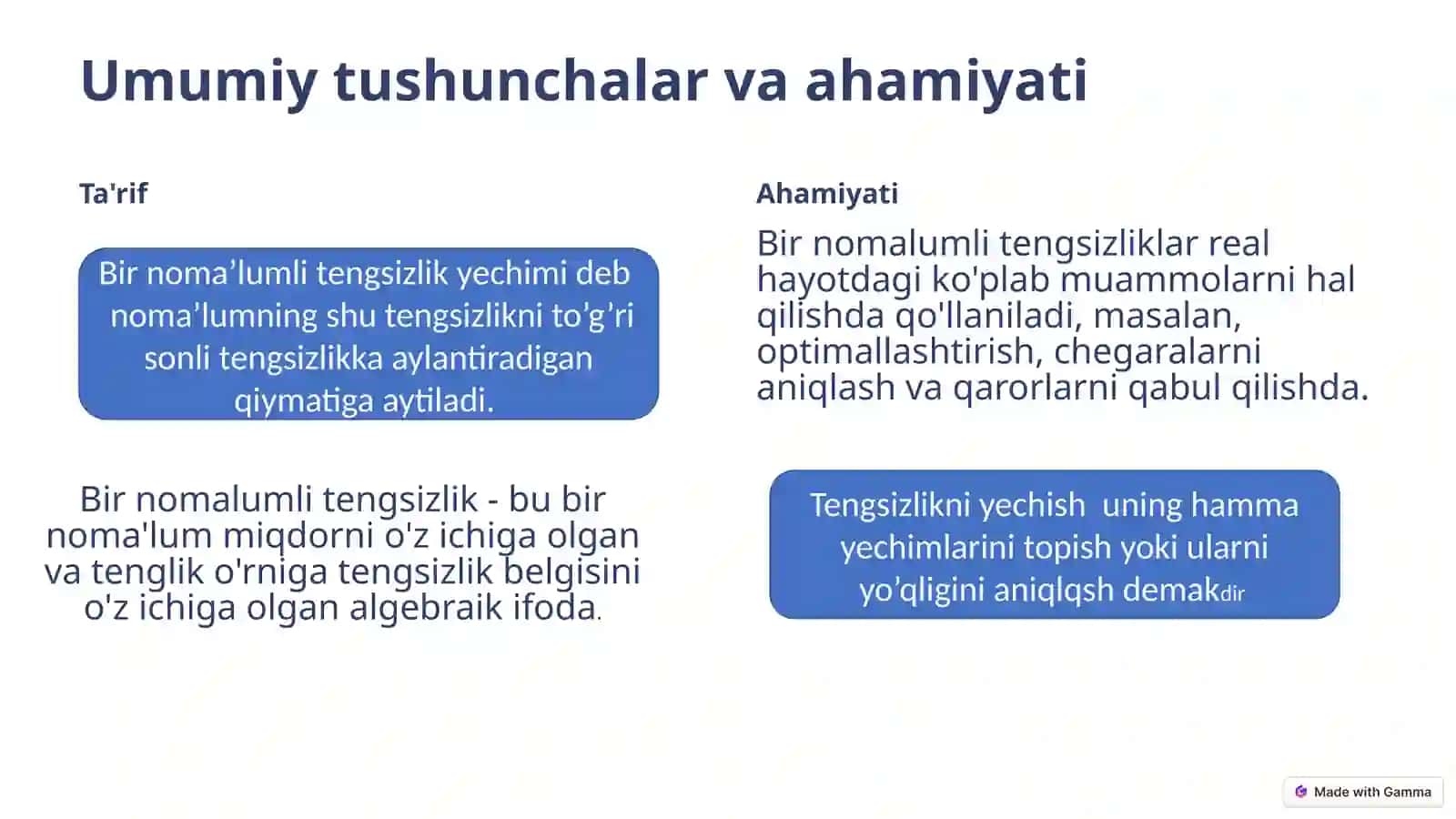 Umumiy tushunchalar va ahamiyati

Ta'rif

Bir noma’lumli tengsizlik yechimi deb noma’lumning shu tengsizlikni to’g’ri sonli tengsizlikka aylantiradigan qiymatiga aytiladi.

Bir nomalumli tengsizlik - bu bir noma'lum miqdorni o'z ichiga olgan va tenglik o'rniga tengsizlik belgisini o'z ichiga olgan algebraik ifoda.

Ahamiyati

Bir nomalumli tengsizliklar real hayotdagi ko'plab muammolarni hal qilishda qo'llaniladi, masalan, optimallashtirish, chegaralarni aniqlash va qarorlarni qabul qilishda.

Tengsizlikni yechish uning hamma yechimlarini topish yoki ularni yo’qligini aniqlqsh demakdir

Made with Gamma